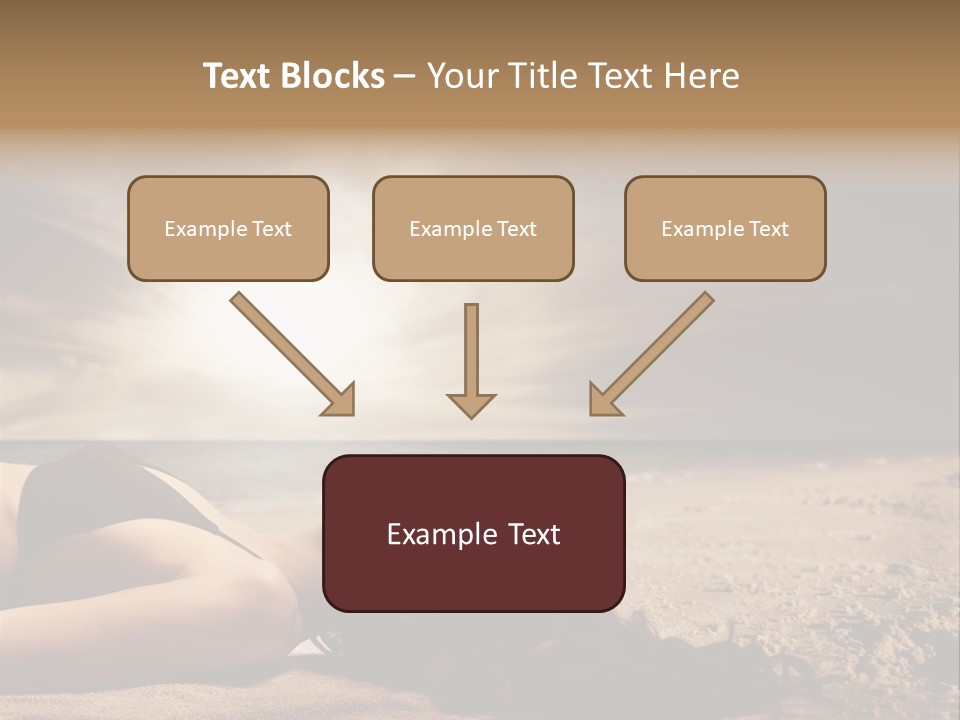 Text Blocks – Your Title Text Here

Example Text

Example Text

Example Text

Example Text